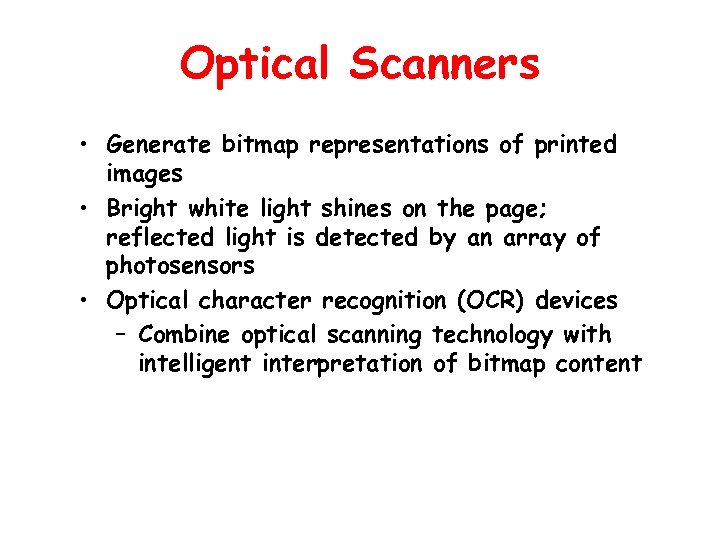 Optical Scanners

• Generate bitmap representations of printed images
• Bright white light shines on the page; reflected light is detected by an array of photosensors
• Optical character recognition (OCR) devices
  – Combine optical scanning technology with intelligent interpretation of bitmap content